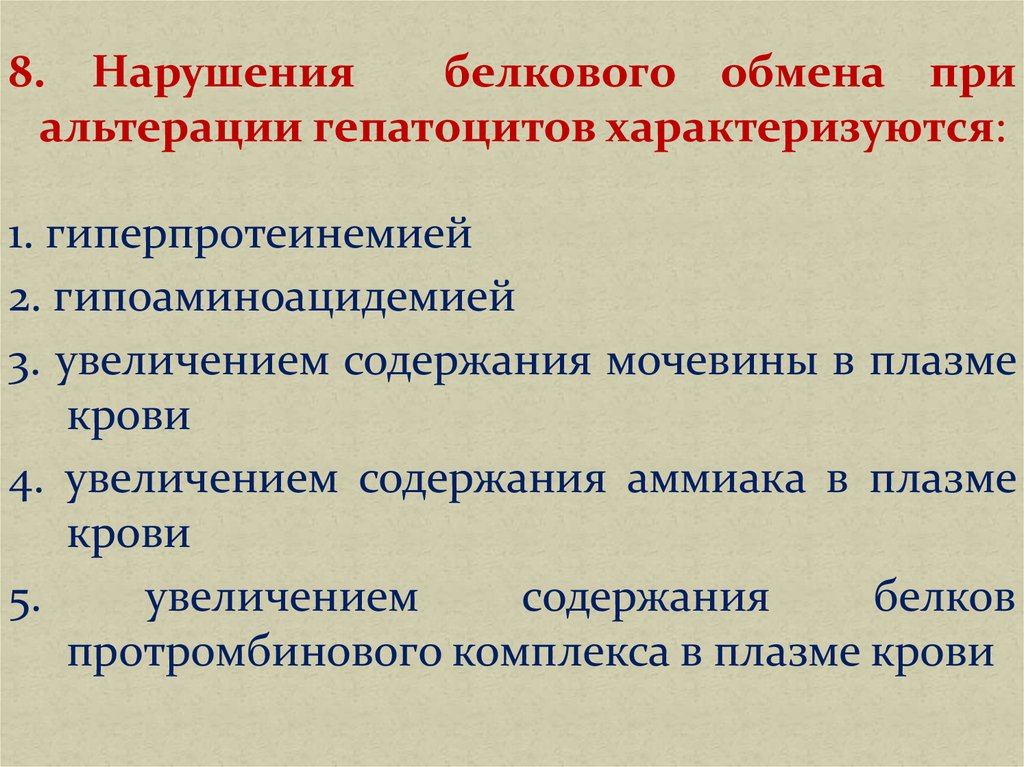 8. Нарушения белкового обмена при альтерации гепатоцитов характеризуются:

1. гиперпротеинемией
2. гипоаминоацидемией
3. увеличением содержания мочевины в плазме крови
4. увеличением содержания аммиака в плазме крови
5. увеличением содержания белков протромбинового комплекса в плазме крови